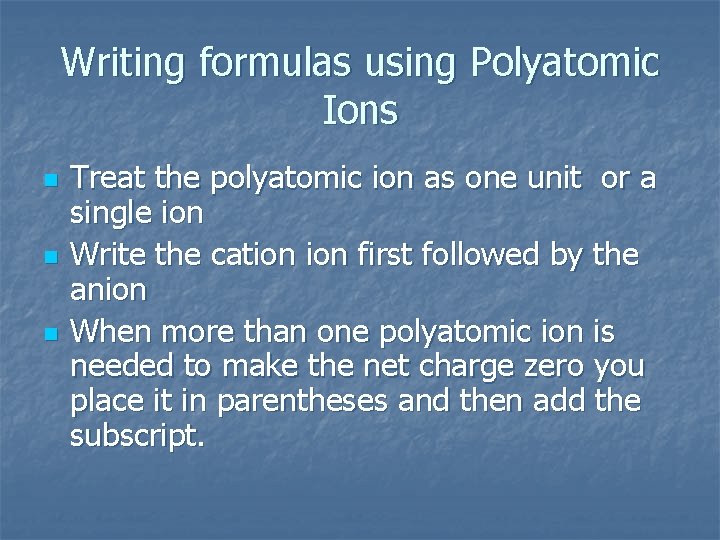 Writing formulas using Polyatomic Ions

- Treat the polyatomic ion as one unit  or a single ion
- Write the cation ion first followed by the anion
- When more than one polyatomic ion is needed to make the net charge zero you place it in parentheses and then add the subscript.